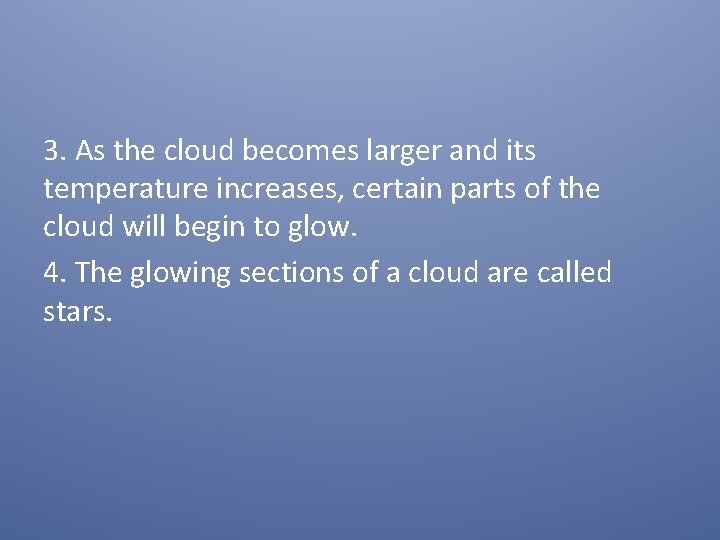 3. As the cloud becomes larger and its temperature increases, certain parts of the cloud will begin to glow.

4. The glowing sections of a cloud are called stars.